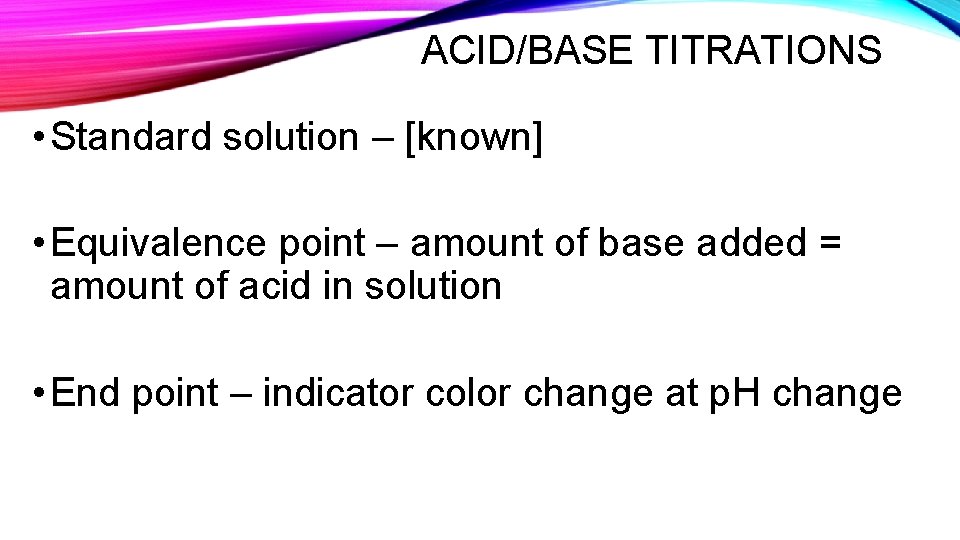 ACID/BASE TITRATIONS

• Standard solution – [known]

• Equivalence point – amount of base added = amount of acid in solution

• End point – indicator color change at pH change